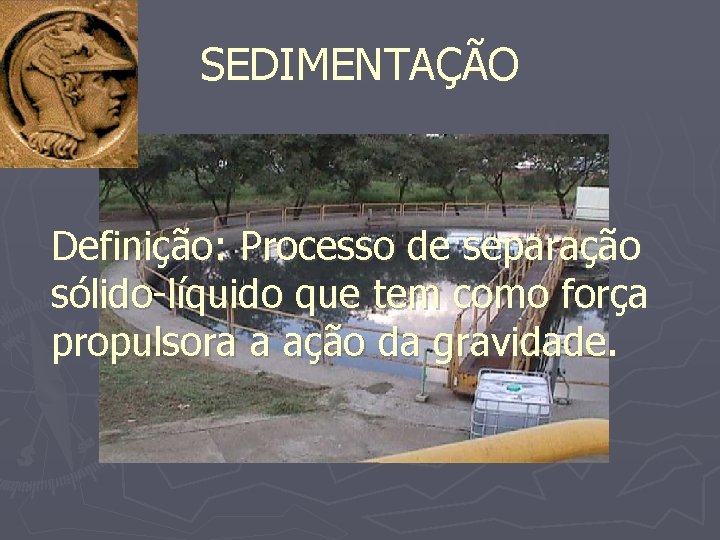 SEDIMENTAÇÃO

Definição: Processo de separação sólido-líquido que tem como força propulsora a ação da gravidade.